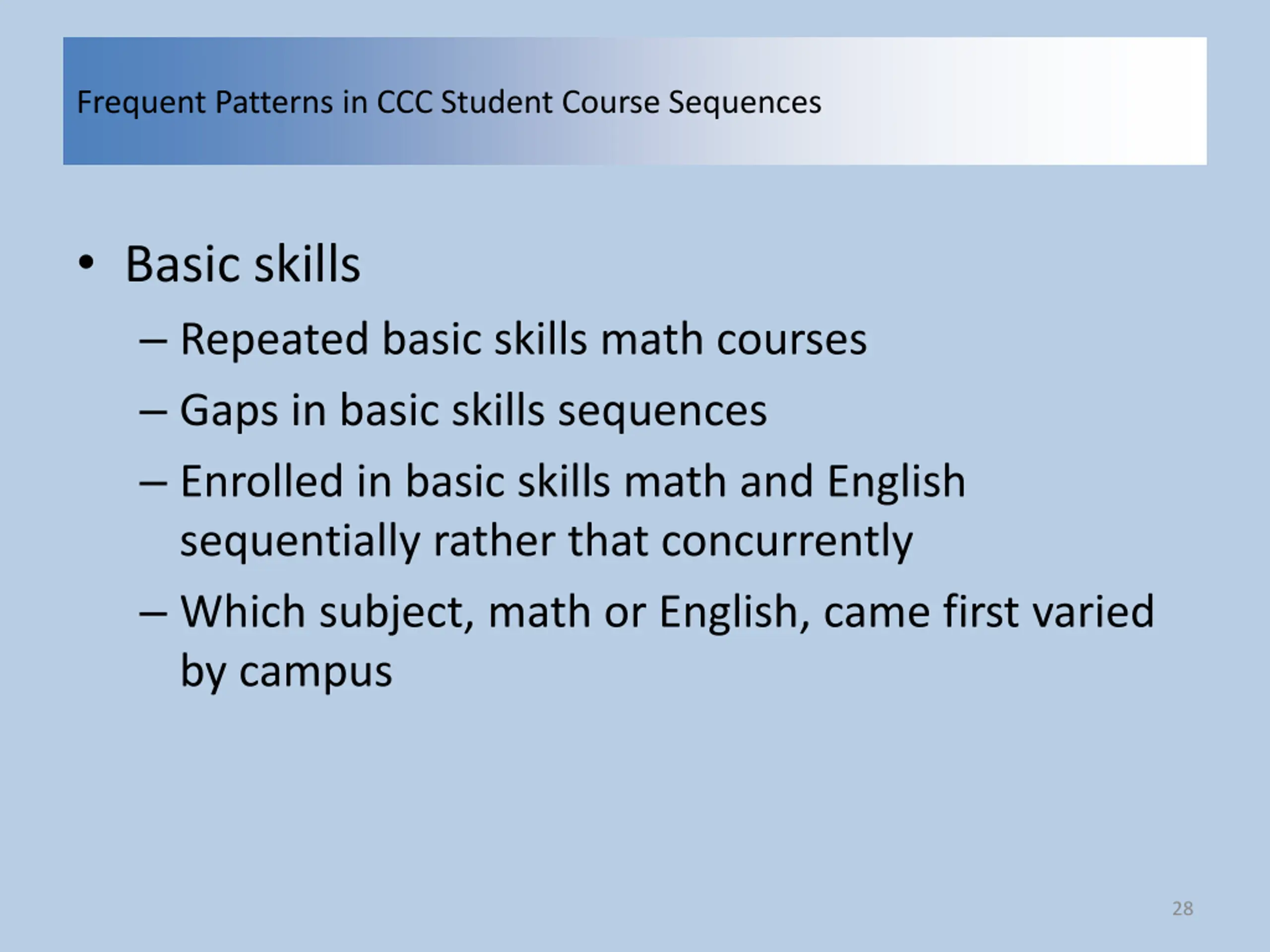 Frequent Patterns in CCC Student Course Sequences

• Basic skills
– Repeated basic skills math courses
– Gaps in basic skills sequences
– Enrolled in basic skills math and English sequentially rather that concurrently
– Which subject, math or English, came first varied by campus

28